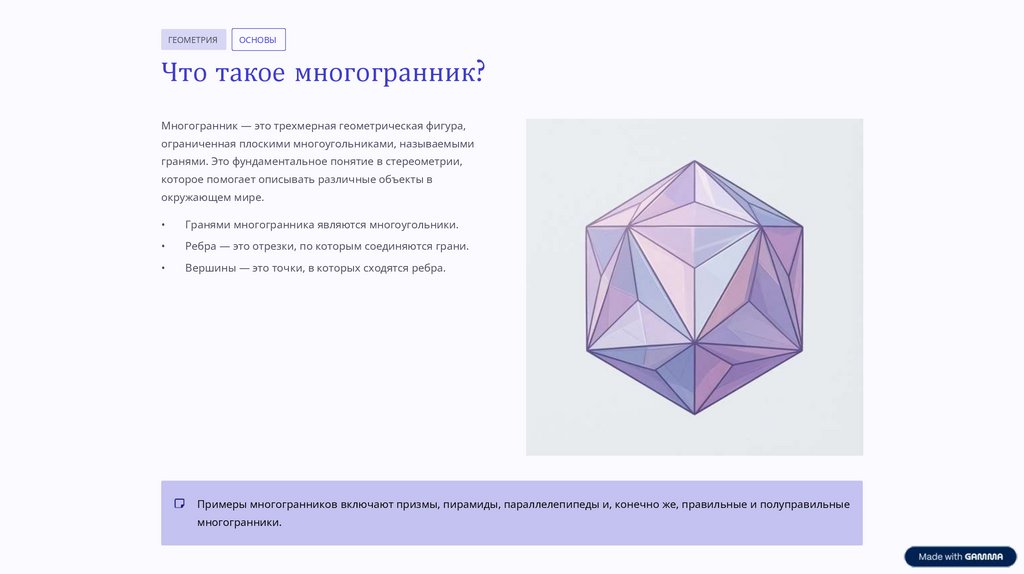 ГЕОМЕТРИЯ ОСНОВЫ

Что такое многогранник?

Многогранник — это трехмерная геометрическая фигура, ограниченная плоскими многоугольниками, называемыми гранями. Это фундаментальное понятие в стереометрии, которое помогает описывать различные объекты в окружающем мире.

• Гранями многогранника являются многоугольники.
• Ребра — это отрезки, по которым соединяются грани.
• Вершины — это точки, в которых сходятся ребра.

Примеры многогранников включают призмы, пирамиды, параллелепипеды и, конечно же, правильные и полуправильные многогранники.

Made with GAMMA